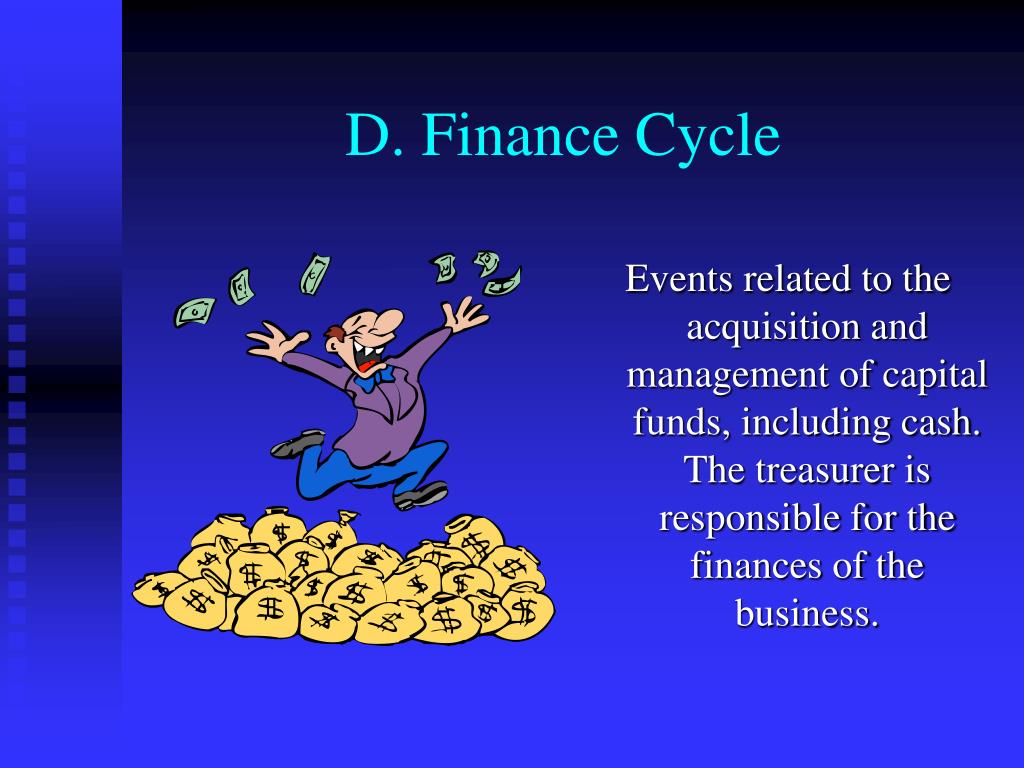 D. Finance Cycle

Events related to the acquisition and management of capital funds, including cash. The treasurer is responsible for the finances of the business.